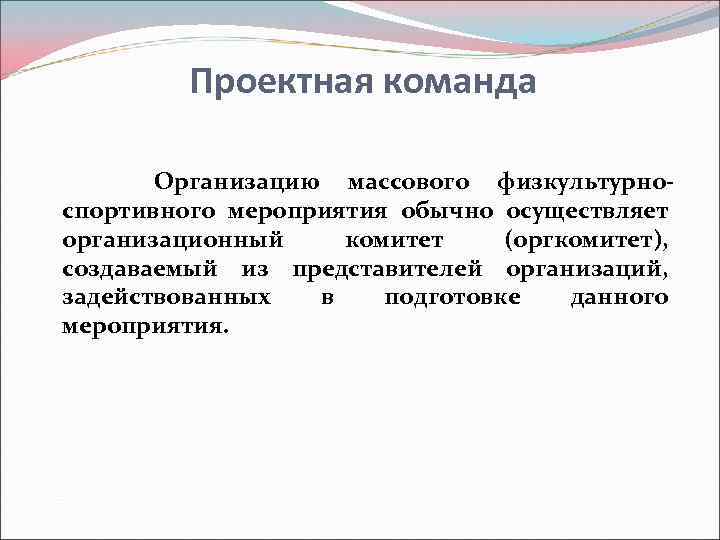 Проектная команда

Организацию массового физкультурно-спортивного мероприятия обычно осуществляет организационный комитет (оргкомитет), создаваемый из представителей организаций, задействованных в подготовке данного мероприятия.